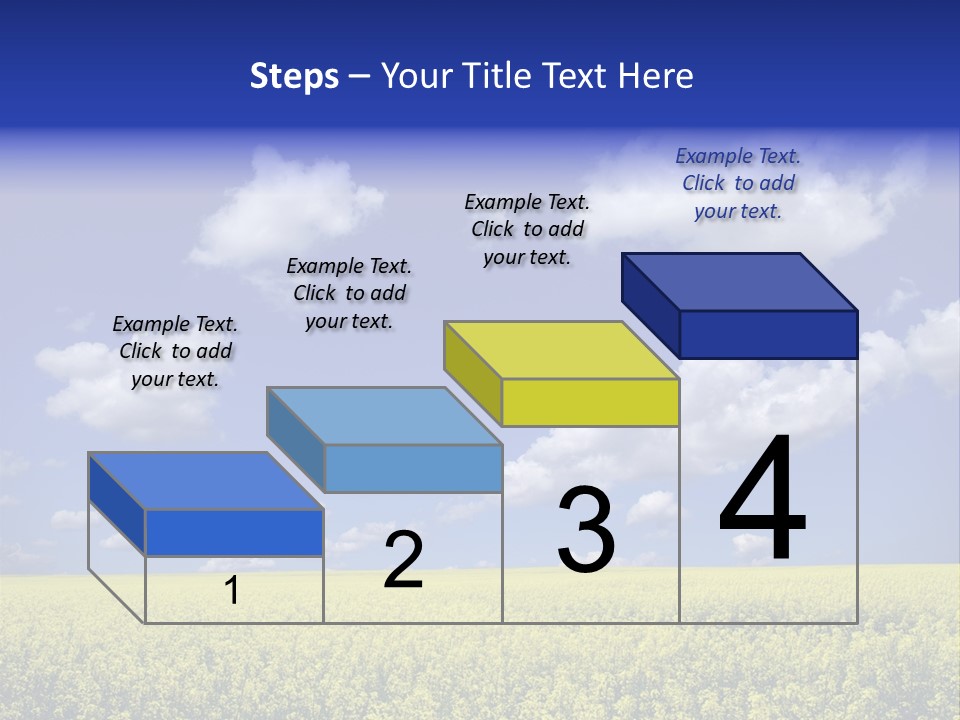 Steps – Your Title Text Here

Example Text. Click to add your text.

Example Text. Click to add your text.

Example Text. Click to add your text.

Example Text. Click to add your text.

1

2

3

4